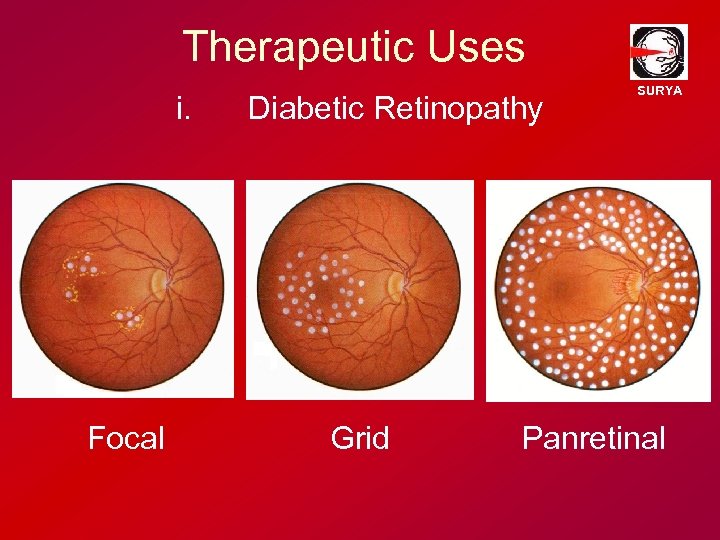 Therapeutic Uses

SURYA

i. Diabetic Retinopathy

Focal

Grid

Panretinal